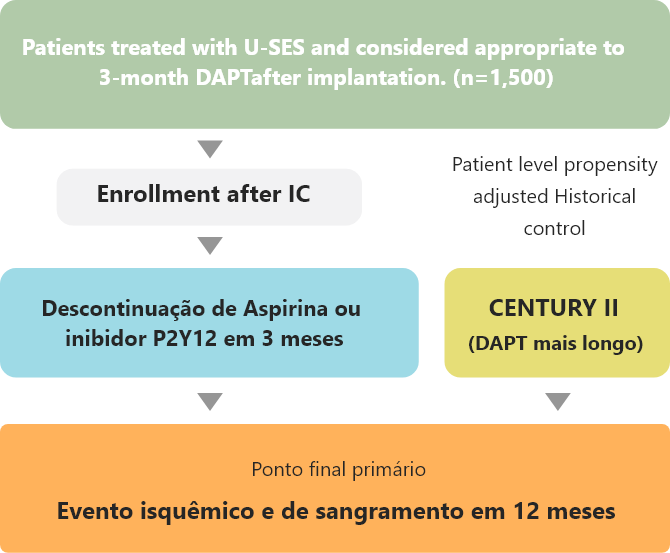 Patients treated with U-SES and considered appropriate to 3-month DAPTafter implantation. (n=1,500)

Enrollment after IC

Patient level propensity adjusted Historical control

Descontinuação de Aspirina ou inibidor P2Y12 em 3 meses

CENTURY II
(DAPT mais longo)

Ponto final primário

Evento isquêmico e de sangramento em 12 meses